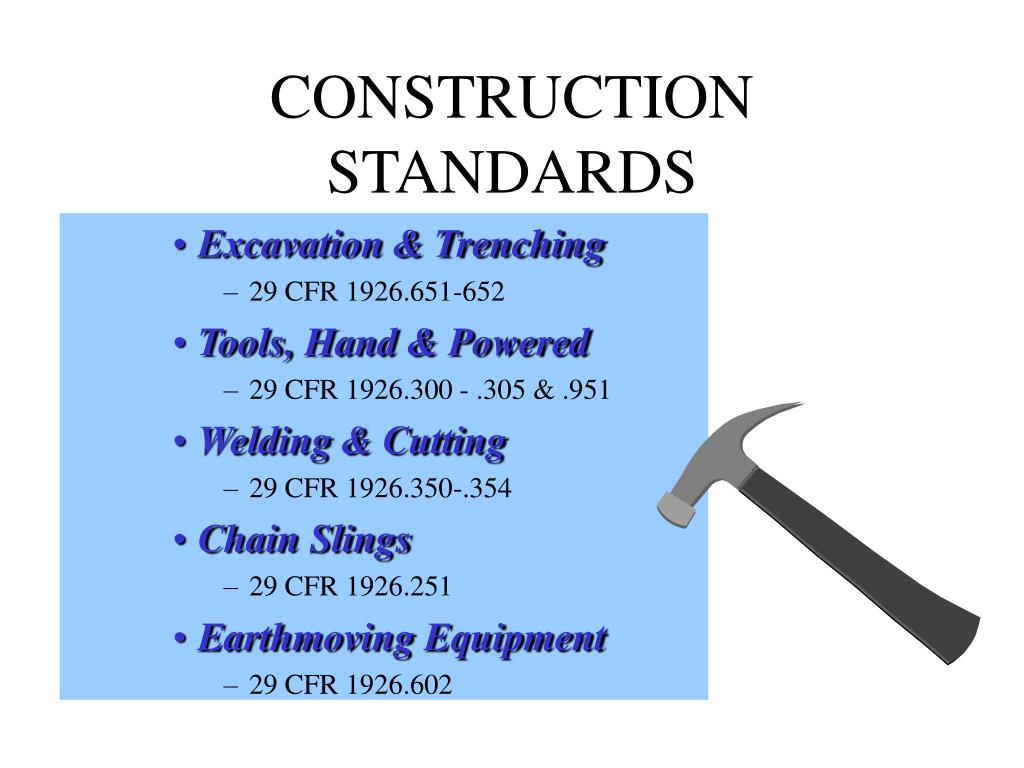 CONSTRUCTION STANDARDS

• Excavation & Trenching
– 29 CFR 1926.651-652
• Tools, Hand & Powered
– 29 CFR 1926.300 - .305 & .951
• Welding & Cutting
– 29 CFR 1926.350-.354
• Chain Slings
– 29 CFR 1926.251
• Earthmoving Equipment
– 29 CFR 1926.602